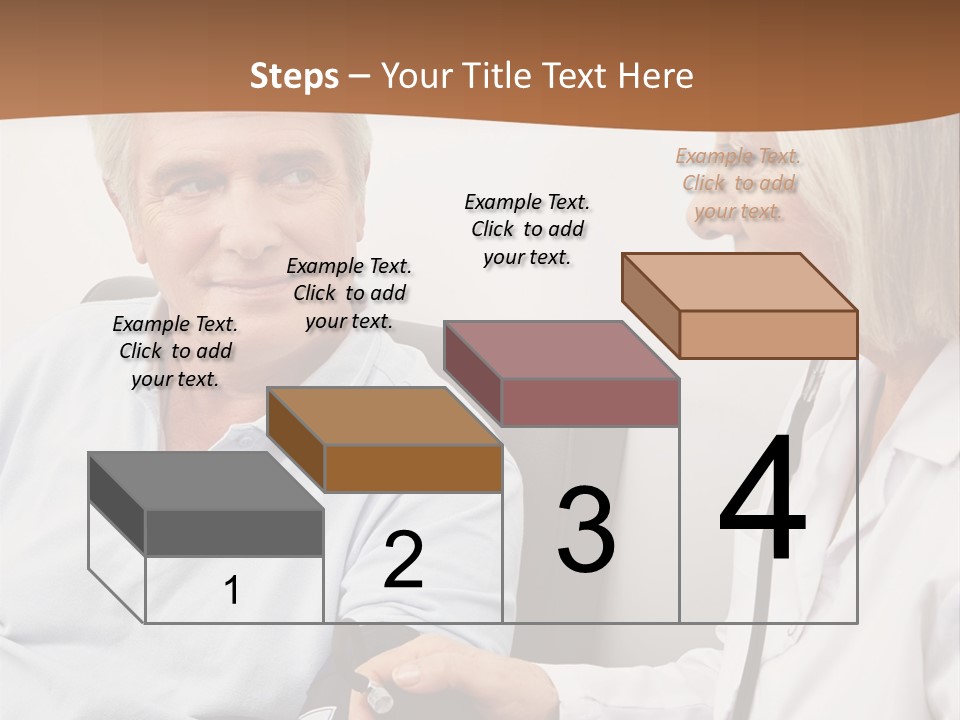 Steps – Your Title Text Here

Example Text. Click to add your text.

Example Text. Click to add your text.

Example Text. Click to add your text.

Example Text. Click to add your text.

1

2

3

4